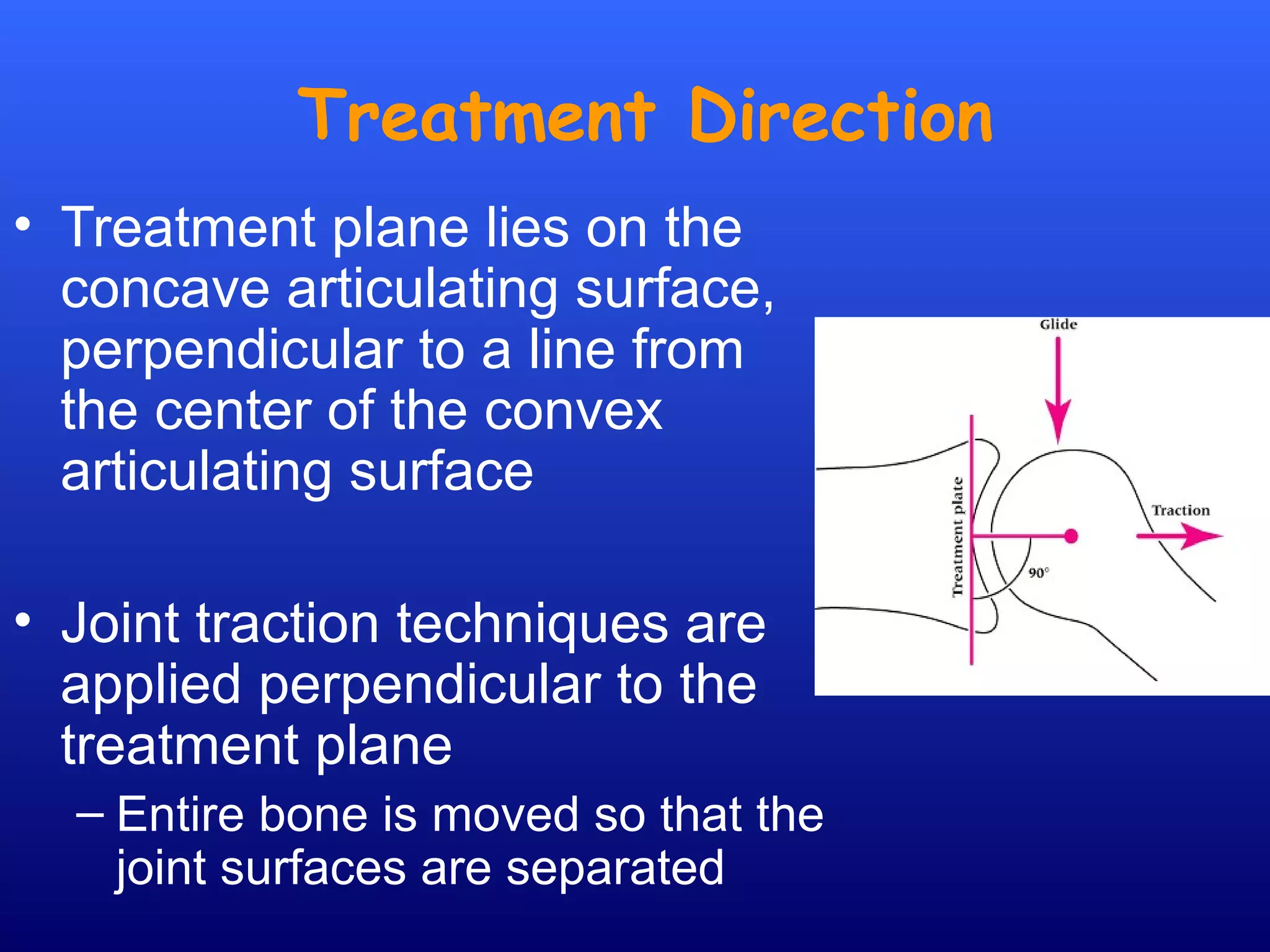 Treatment Direction

• Treatment plane lies on the concave articulating surface, perpendicular to a line from the center of the convex articulating surface

• Joint traction techniques are applied perpendicular to the treatment plane
– Entire bone is moved so that the joint surfaces are separated

Glide
Treatment plate
Traction
90°